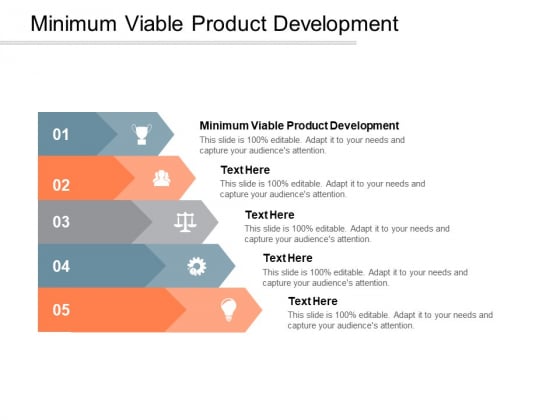 Minimum Viable Product Development

01

Minimum Viable Product Development
This slide is 100% editable. Adapt it to your needs and capture your audience's attention.

02

Text Here
This slide is 100% editable. Adapt it to your needs and capture your audience's attention.

03

Text Here
This slide is 100% editable. Adapt it to your needs and capture your audience's attention.

04

Text Here
This slide is 100% editable. Adapt it to your needs and capture your audience's attention.

05

Text Here
This slide is 100% editable. Adapt it to your needs and capture your audience's attention.